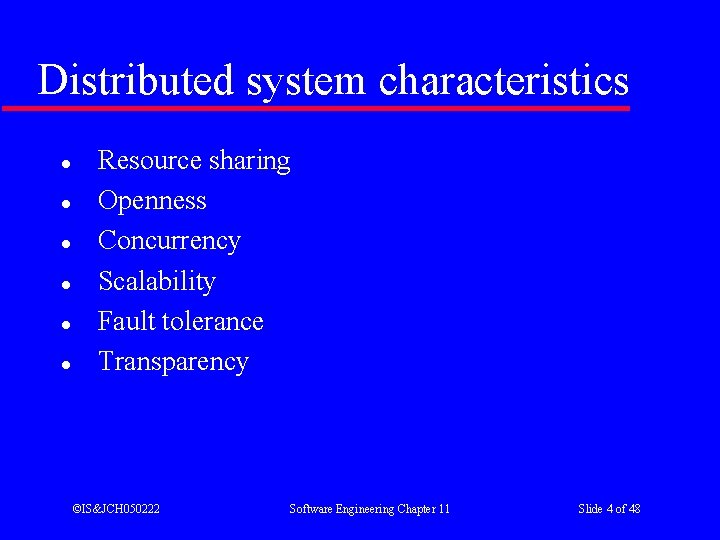 Distributed system characteristics

- Resource sharing
- Openness
- Concurrency
- Scalability
- Fault tolerance
- Transparency

©IS&JCH050222 Software Engineering Chapter 11 Slide 4 of 48